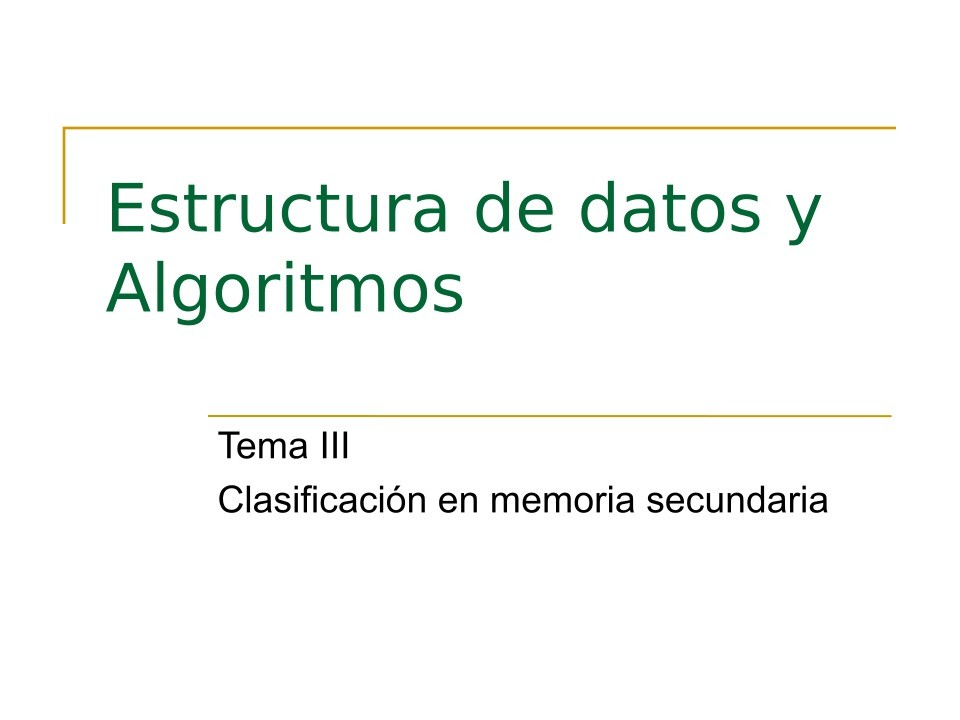 Estructura de datos y Algoritmos

Tema III

Clasificación en memoria secundaria